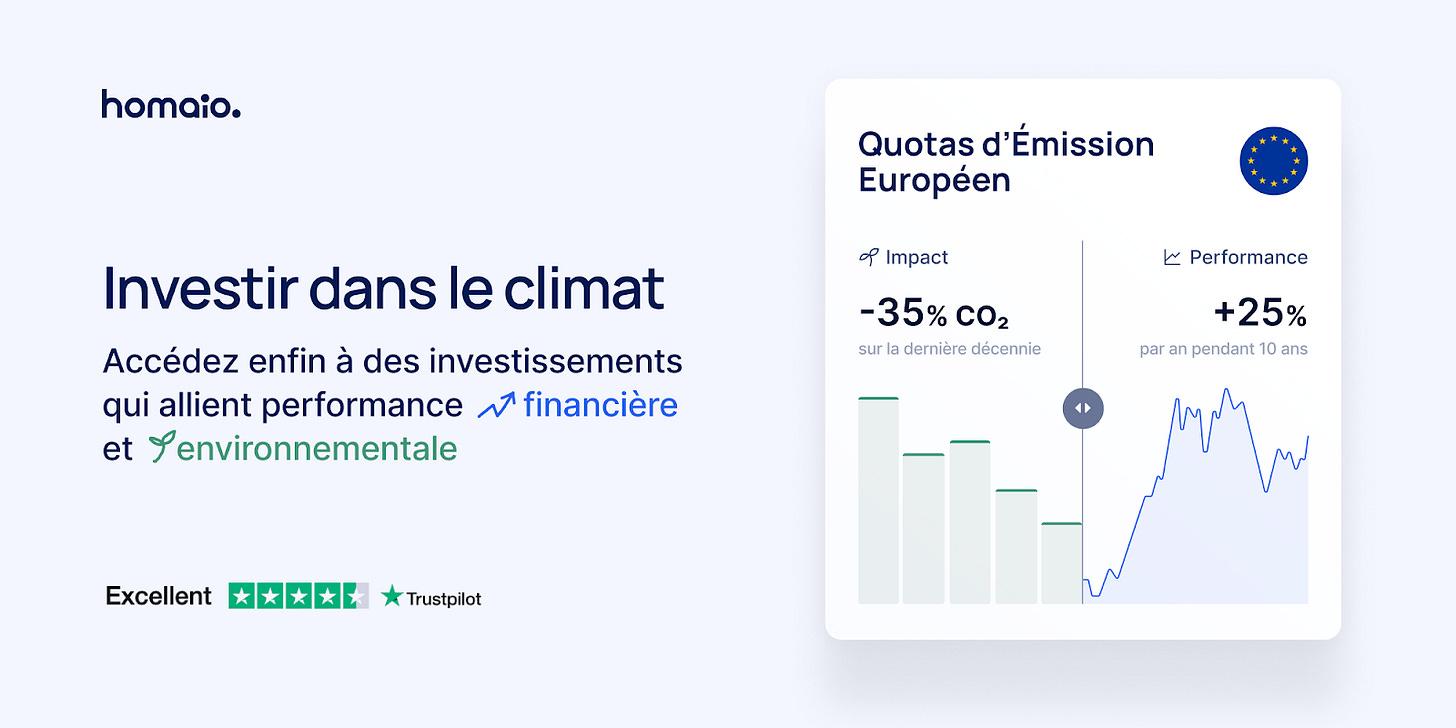 homaio.

Investir dans le climat

Accédez enfin à des investissements qui allient performance financière et environnementale

Excellent Trustpilot

Quotas d'Émission Européen

Impact

-35% $CO_2$

sur la dernière décennie

Performance

+25%

par an pendant 10 ans